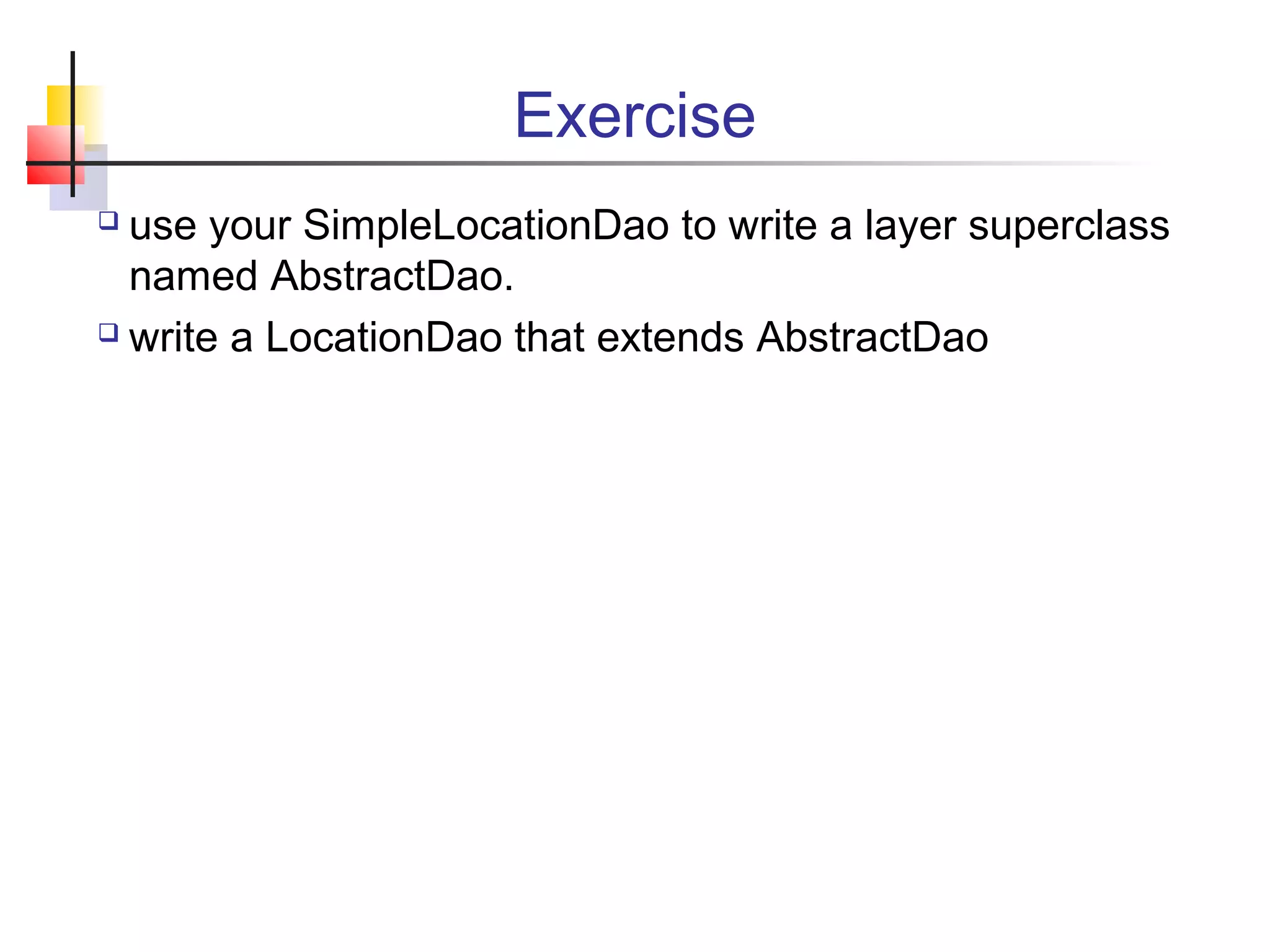 Exercise

❑ use your SimpleLocationDao to write a layer superclass named AbstractDao.

❑ write a LocationDao that extends AbstractDao